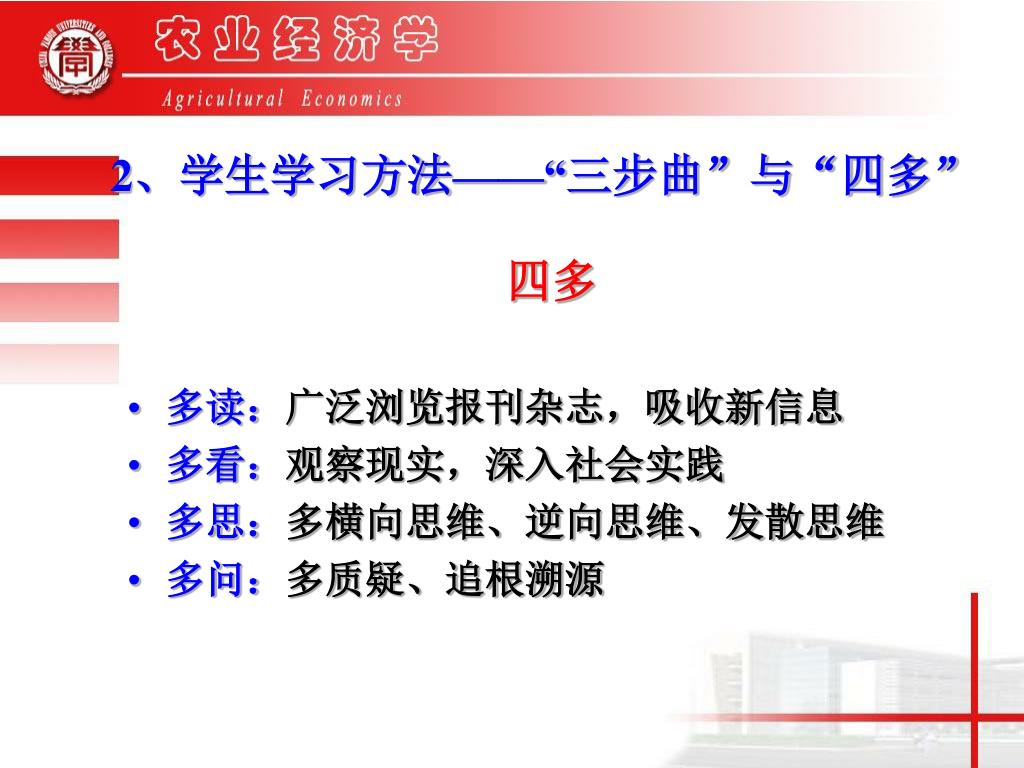 农业经济学

Agricultural Economics

2、学生学习方法——“三步曲”与“四多”

四多

• 多读：广泛浏览报刊杂志，吸收新信息
• 多看：观察现实，深入社会实践
• 多思：多横向思维、逆向思维、发散思维
• 多问：多质疑、追根溯源